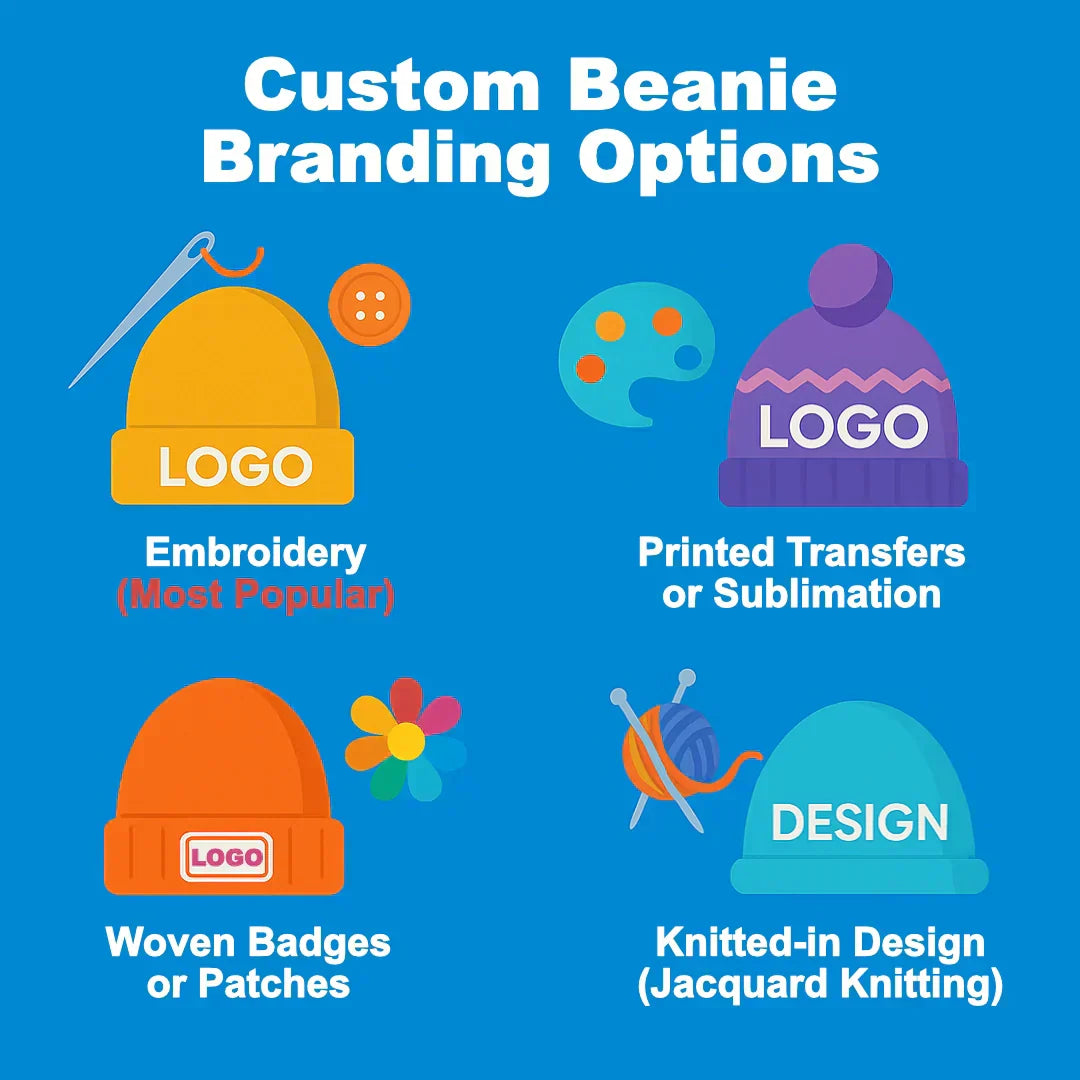 Custom Beanie Branding Options

LOGO

Embroidery
(Most Popular)

LOGO

Printed Transfers or Sublimation

LOGO

Woven Badges or Patches

DESIGN

Knitted-in Design (Jacquard Knitting)